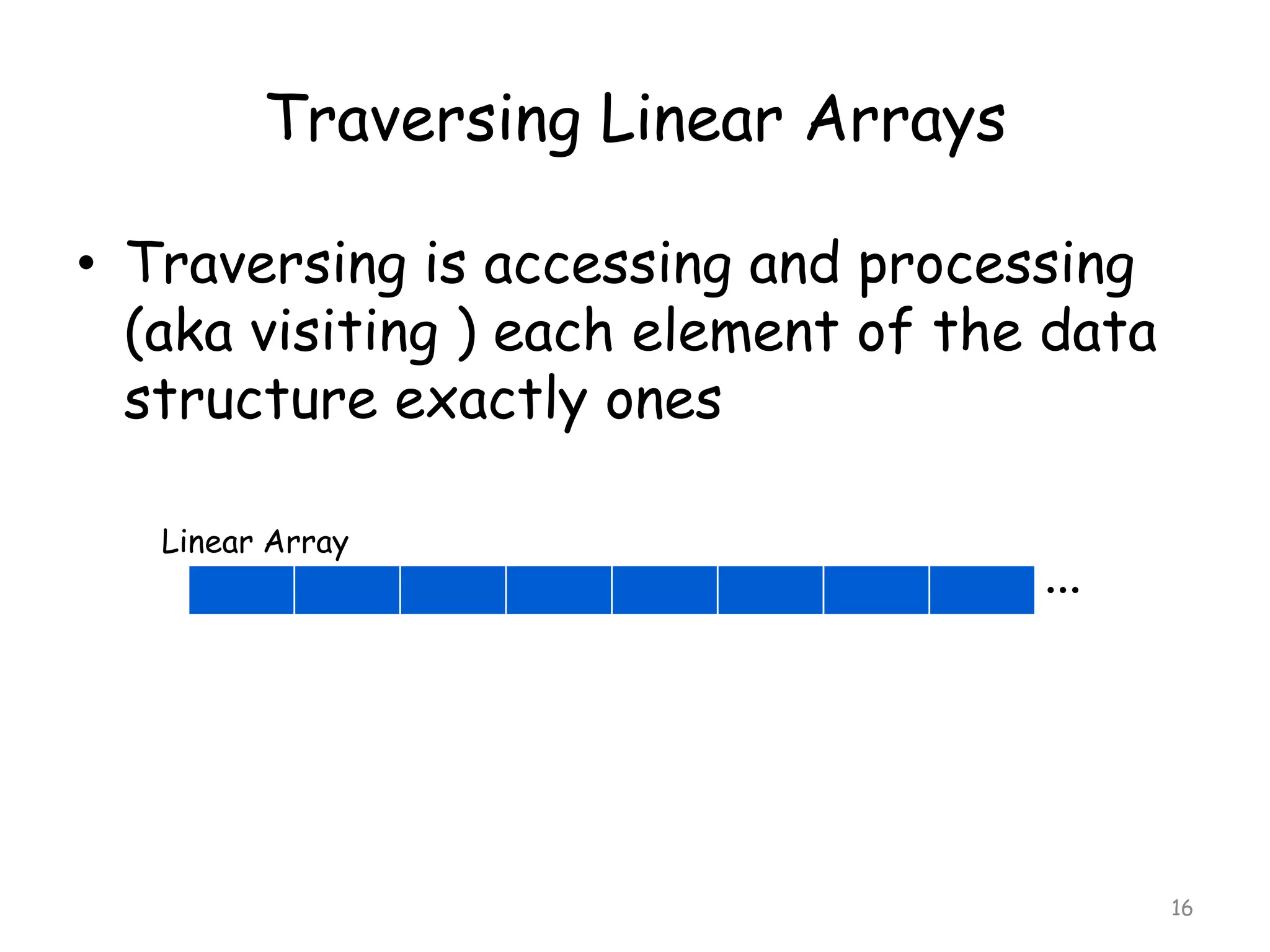 Traversing Linear Arrays

• Traversing is accessing and processing (aka visiting ) each element of the data structure exactly ones

Linear Array

...

16